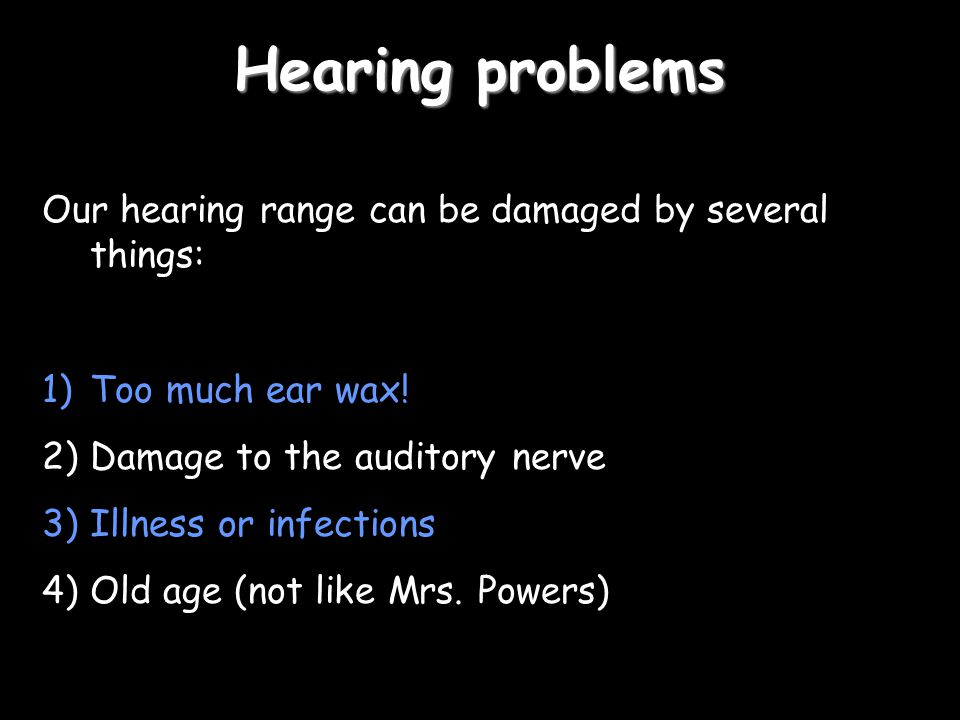 Hearing problems

Our hearing range can be damaged by several things:

1) Too much ear wax!
2) Damage to the auditory nerve
3) Illness or infections
4) Old age (not like Mrs. Powers)